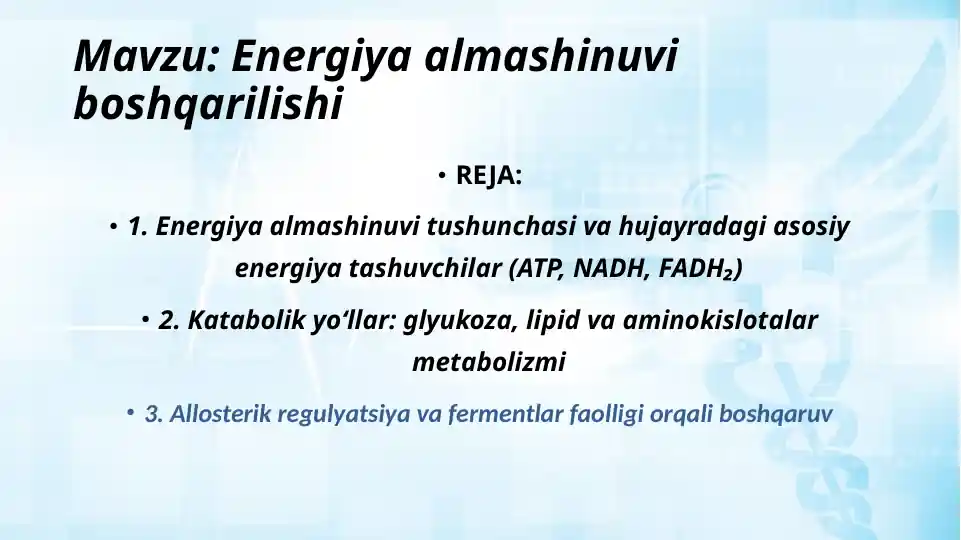 Mavzu: Energiya almashinuvi boshqarilishi

• REJA:

• 1. Energiya almashinuvi tushunchasi va hujayradagi asosiy energiya tashuvchilar (ATP, NADH, $FADH_2$)

• 2. Katabolik yo‘llar: glyukoza, lipid va aminokislotalar metabolizmi

• 3. Allosterik regulyatsiya va fermentlar faolligi orqali boshqaruv